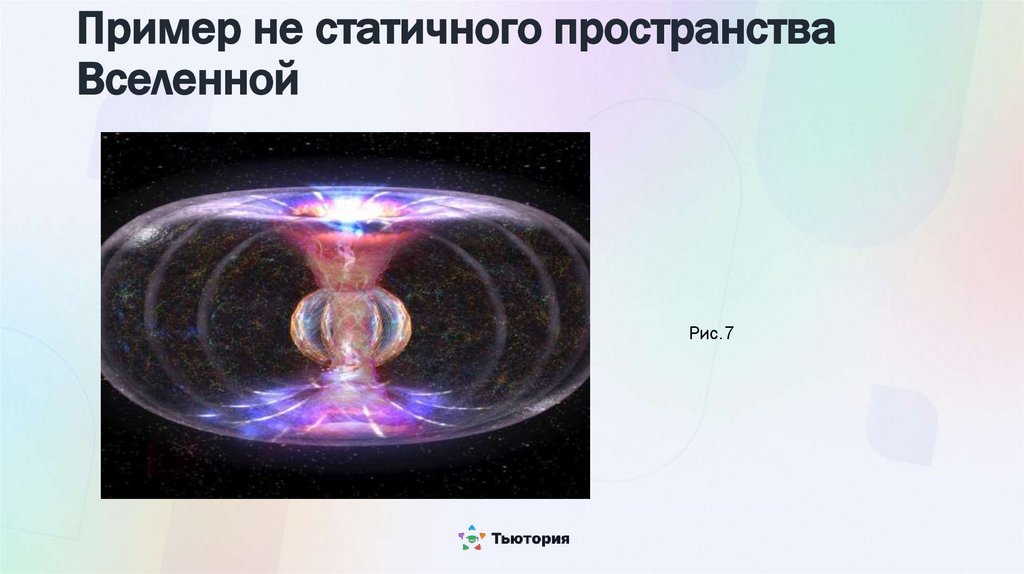 Пример не статичного пространства Вселенной

Рис.7

Тьютория